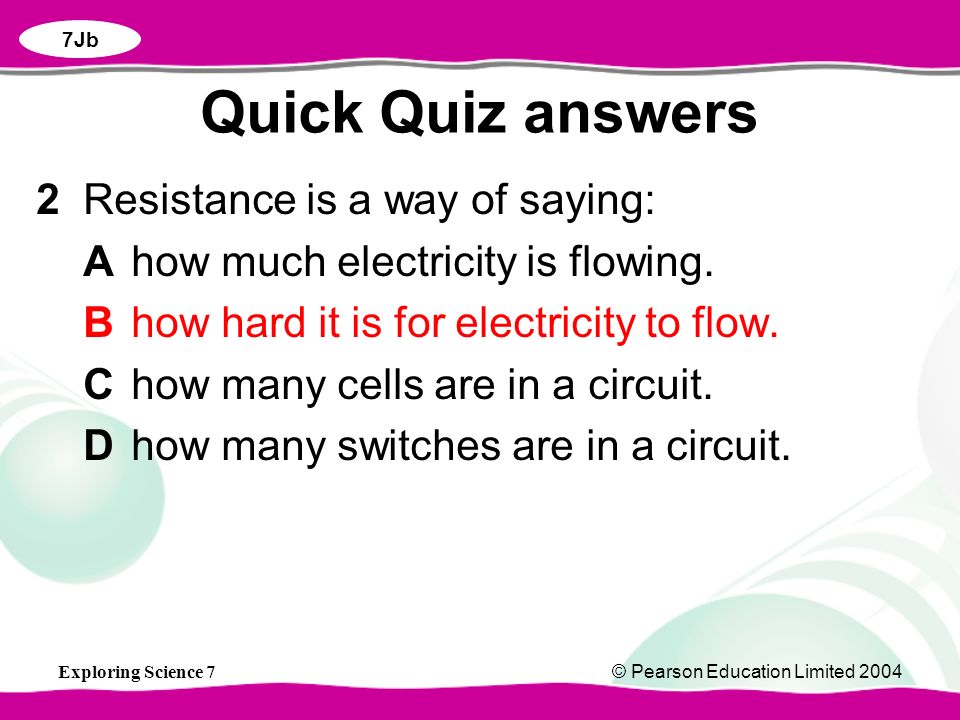 7Jb

Quick Quiz answers

2 Resistance is a way of saying:

A how much electricity is flowing.

B how hard it is for electricity to flow.

C how many cells are in a circuit.

D how many switches are in a circuit.

Exploring Science 7

© Pearson Education Limited 2004